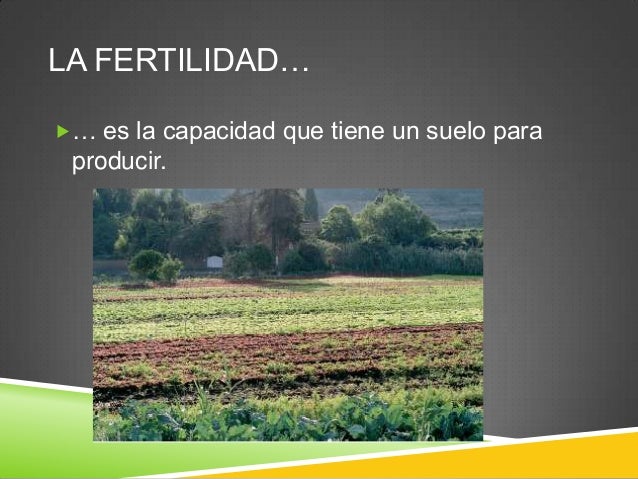 LA FERTILIDAD…

… es la capacidad que tiene un suelo para producir.